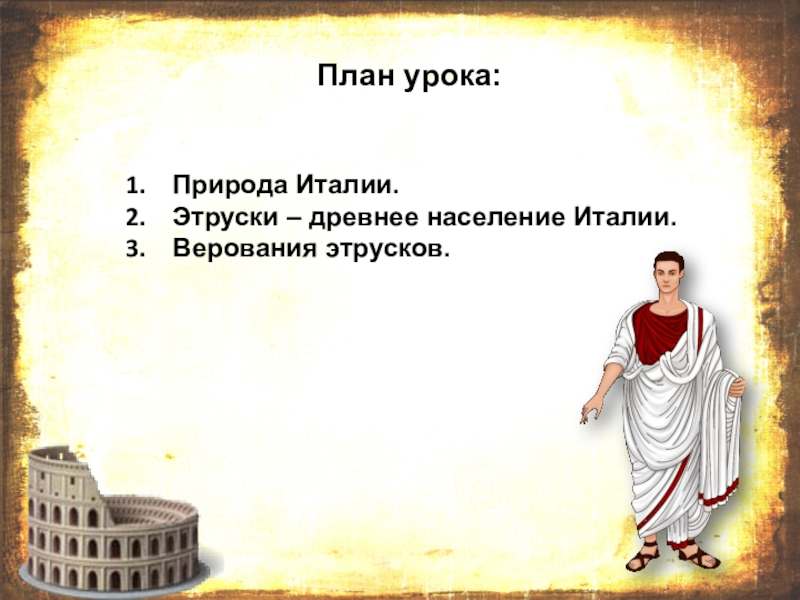 План урока:

1. Природа Италии.
2. Этруски – древнее население Италии.
3. Верования этрусков.